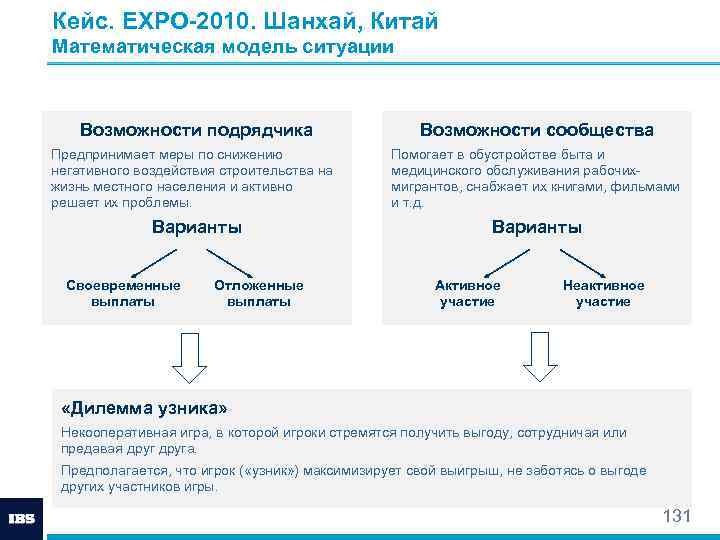 Кейс. EXPO-2010. Шанхай, Китай
Математическая модель ситуации

Возможности подрядчика

Предпринимает меры по снижению негативного воздействия строительства на жизнь местного населения и активно решает их проблемы.

Варианты

Своевременные выплаты

Отложенные выплаты

Возможности сообщества

Помогает в обустройстве быта и медицинского обслуживания рабочих-мигрантов, снабжает их книгами, фильмами и т.д.

Варианты

Активное участие

Неактивное участие

«Дилемма узника»

Некооперативная игра, в которой игроки стремятся получить выгоду, сотрудничая или предавая друг друга.

Предполагается, что игрок («узник») максимизирует свой выигрыш, не заботясь о выгоде других участников игры.

IBS

131